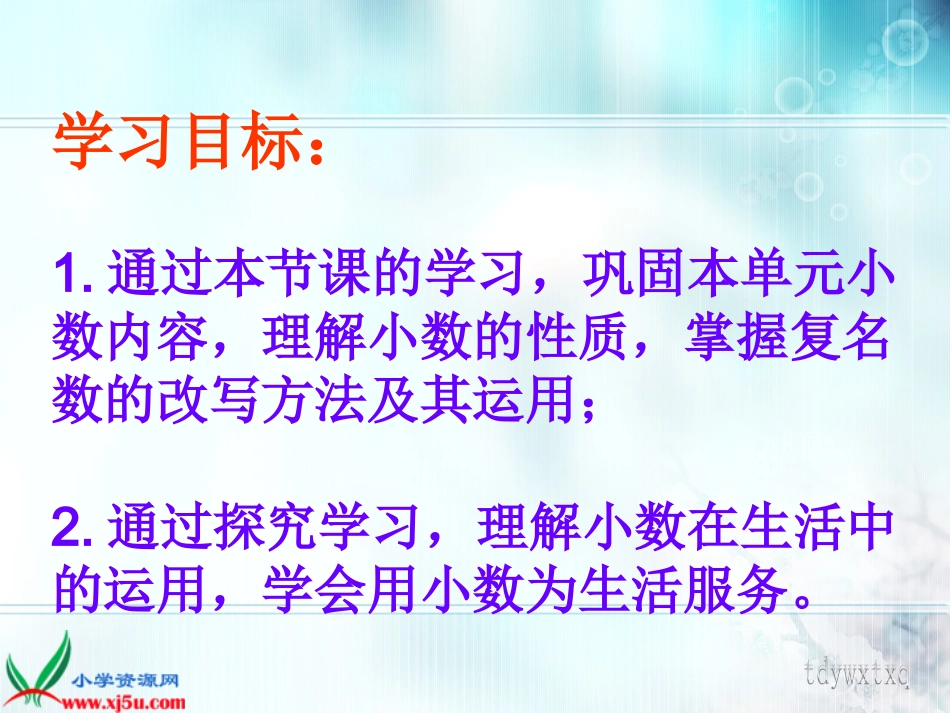 学习目标：

1. 通过本节课的学习，巩固本单元小数内容，理解小数的性质，掌握复名数的改写方法及其运用；

2. 通过探究学习，理解小数在生活中的运用，学会用小数为生活服务。

小学资源网
www.xj5u.com

tdywxtxq